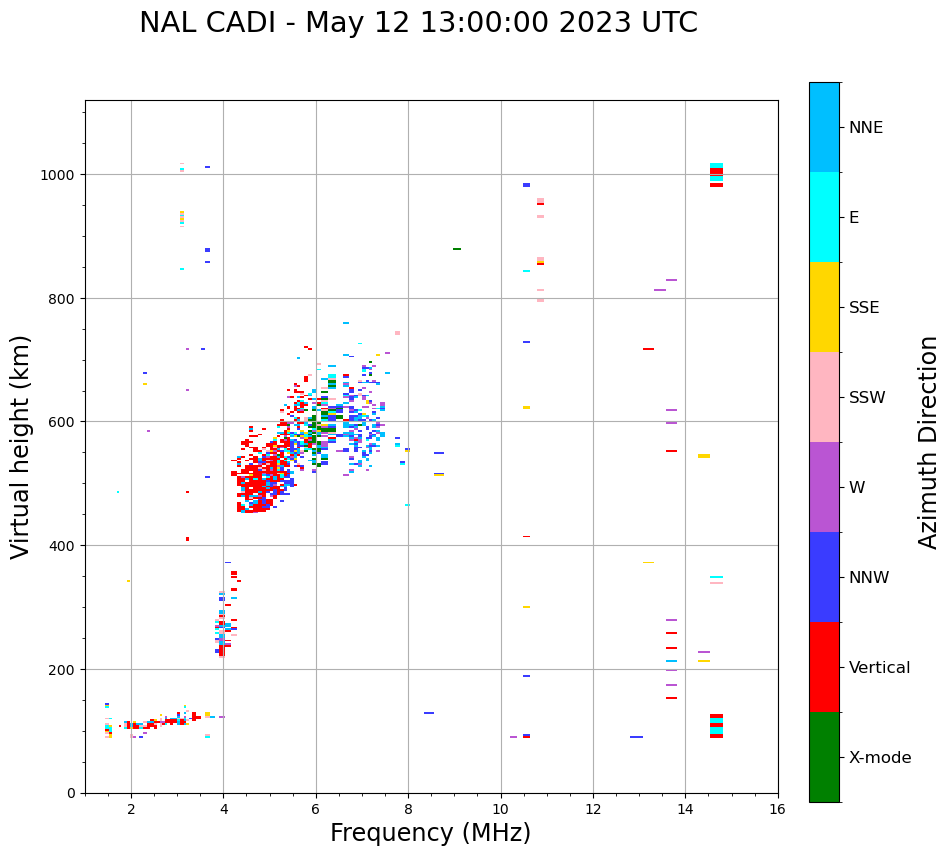 NAL CADI - May 12 13:00:00 2023 UTC

Virtual height (km)

1000
800
600
400
200
0

2
4
6
8
10
12
14
16

Frequency (MHz)

NNE
E
SSE
SSW
W
NNW
Vertical
X-mode

Azimuth Direction